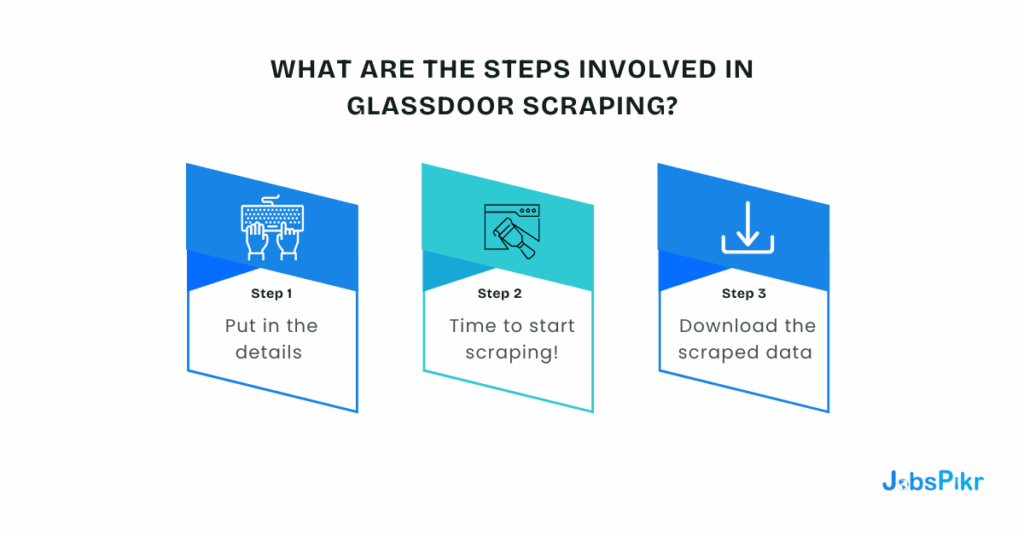 WHAT ARE THE STEPS INVOLVED IN GLASSDOOR SCRAPING?

Step 1
Put in the details

Step 2
Time to start scraping!

Step 3
Download the scraped data

JobsPikr